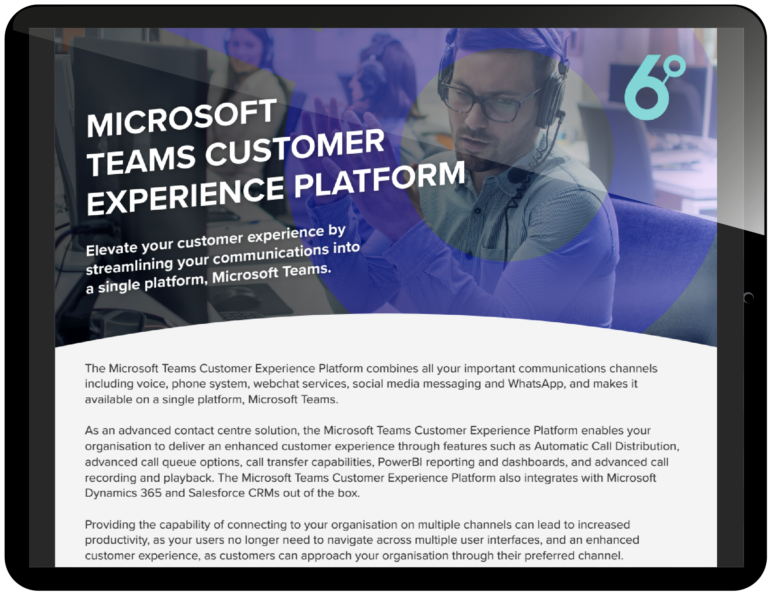 6°

MICROSOFT TEAMS CUSTOMER EXPERIENCE PLATFORM

Elevate your customer experience by streamlining your communications into a single platform, Microsoft Teams.

The Microsoft Teams Customer Experience Platform combines all your important communications channels including voice, phone system, webchat services, social media messaging and WhatsApp, and makes it available on a single platform, Microsoft Teams.

As an advanced contact centre solution, the Microsoft Teams Customer Experience Platform enables your organisation to deliver an enhanced customer experience through features such as Automatic Call Distribution, advanced call queue options, call transfer capabilities, PowerBI reporting and dashboards, and advanced call recording and playback. The Microsoft Teams Customer Experience Platform also integrates with Microsoft Dynamics 365 and Salesforce CRMs out of the box.

Providing the capability of connecting to your organisation on multiple channels can lead to increased productivity, as your users no longer need to navigate across multiple user interfaces, and an enhanced customer experience, as customers can approach your organisation through their preferred channel.